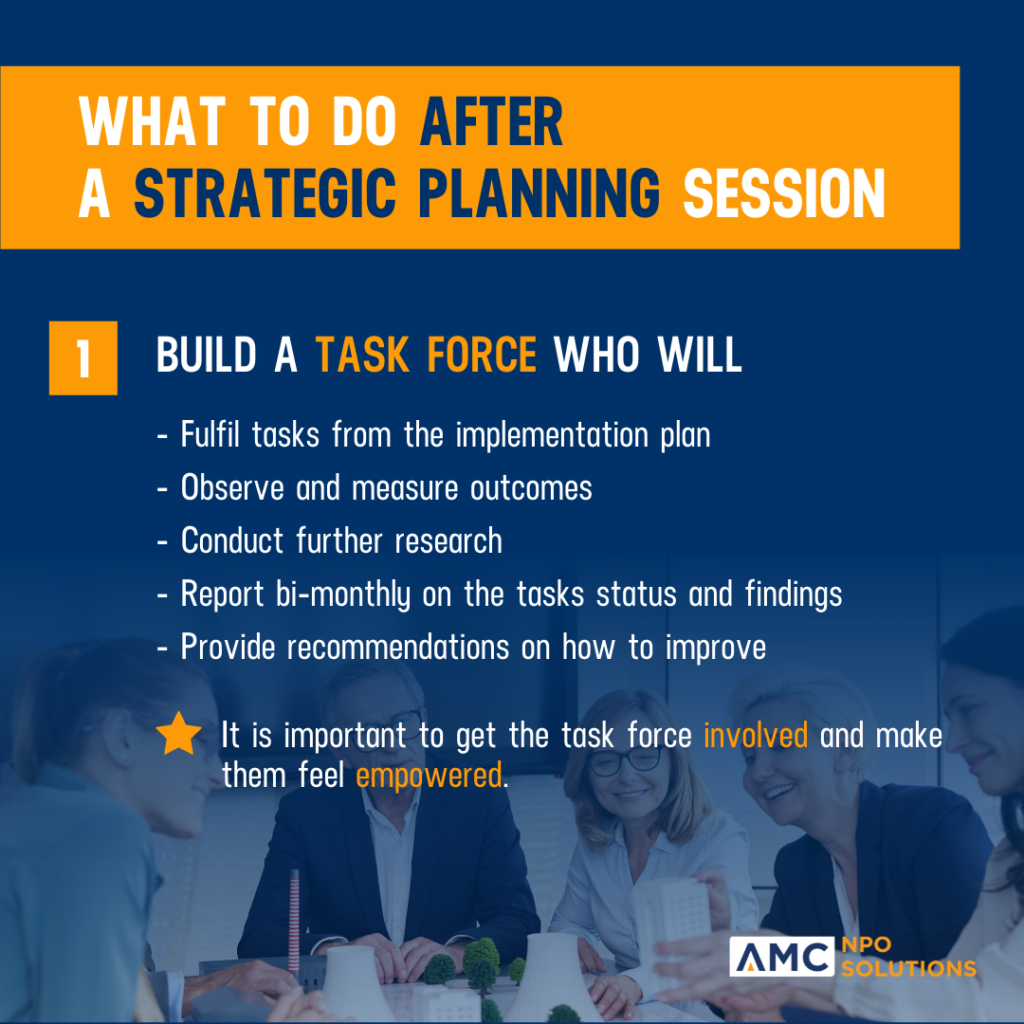 WHAT TO DO AFTER A STRATEGIC PLANNING SESSION

1 BUILD A TASK FORCE WHO WILL

- Fulfil tasks from the implementation plan
- Observe and measure outcomes
- Conduct further research
- Report bi-monthly on the tasks status and findings
- Provide recommendations on how to improve

It is important to get the task force involved and make them feel empowered.

AMC NPO SOLUTIONS